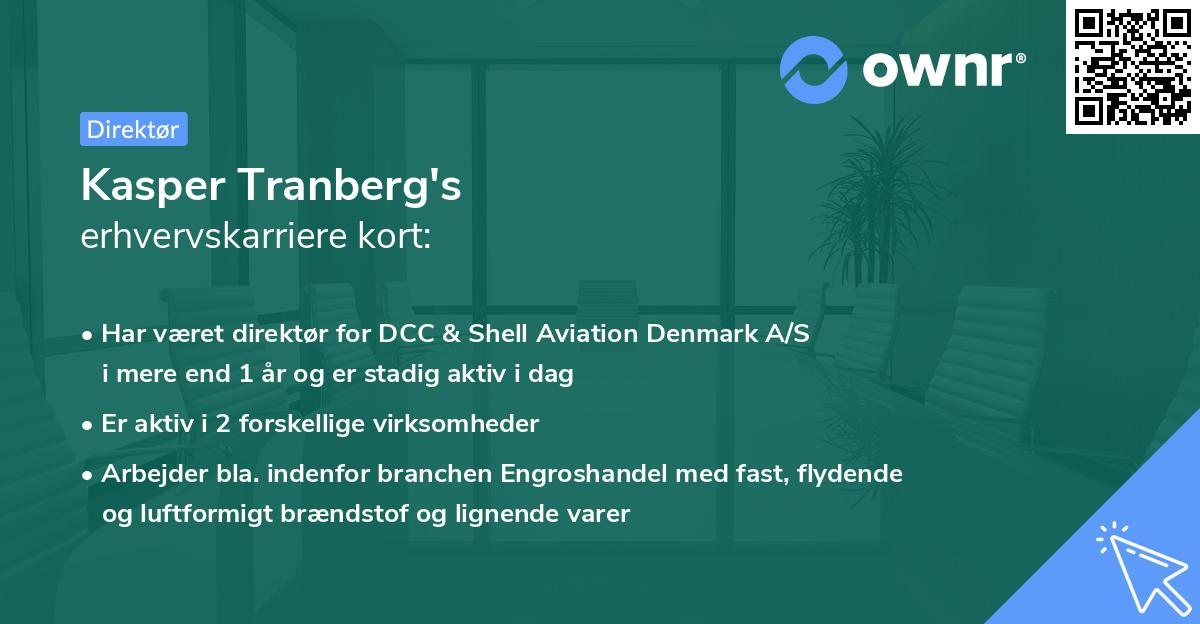 ownr®

Direktør

Kasper Tranberg's
erhvervskarriere kort:

• Har været direktør for DCC & Shell Aviation Denmark A/S i mere end 1 år og er stadig aktiv i dag

• Er aktiv i 2 forskellige virksomheder

• Arbejder bla. indenfor branchen Engroshandel med fast, flydende og luftformigt brændstof og lignende varer